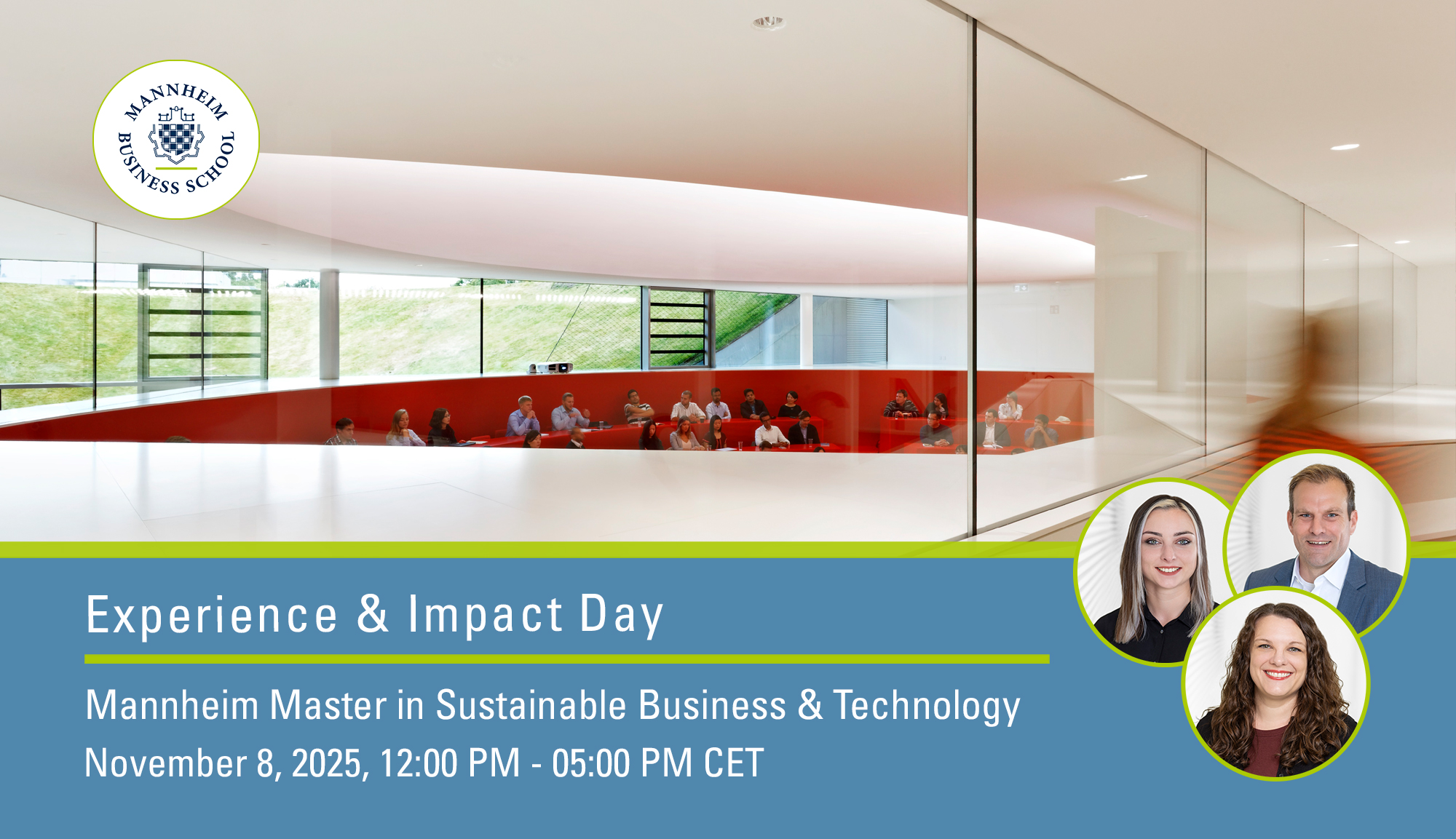 MANNHEIM BUSINESS SCHOOL

Experience & Impact Day

Mannheim Master in Sustainable Business & Technology

November 8, 2025, 12:00 PM - 05:00 PM CET